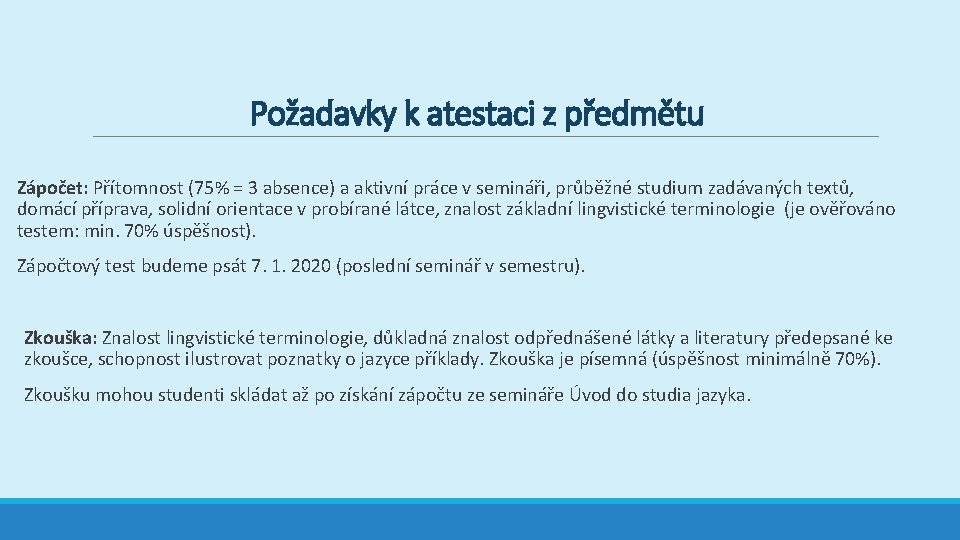 Požadavky k atestaci z předmětu

Zápočet: Přítomnost (75% = 3 absence) a aktivní práce v semináři, průběžné studium zadávaných textů, domácí příprava, solidní orientace v probírané látce, znalost základní lingvistické terminologie (je ověřováno testem: min. 70% úspěšnost).

Zápočtový test budeme psát 7. 1. 2020 (poslední seminář v semestru).

Zkouška: Znalost lingvistické terminologie, důkladná znalost odpřednášené látky a literatury předepsané ke zkoušce, schopnost ilustrovat poznatky o jazyce příklady. Zkouška je písemná (úspěšnost minimálně 70%).

Zkoušku mohou studenti skládat až po získání zápočtu ze semináře Úvod do studia jazyka.